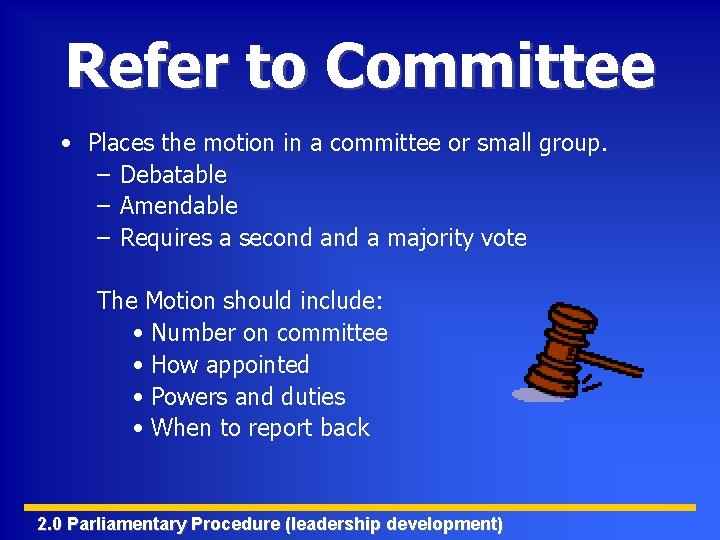 Refer to Committee

• Places the motion in a committee or small group.
– Debatable
– Amendable
– Requires a second and a majority vote

The Motion should include:
• Number on committee
• How appointed
• Powers and duties
• When to report back

2.0 Parliamentary Procedure (leadership development)